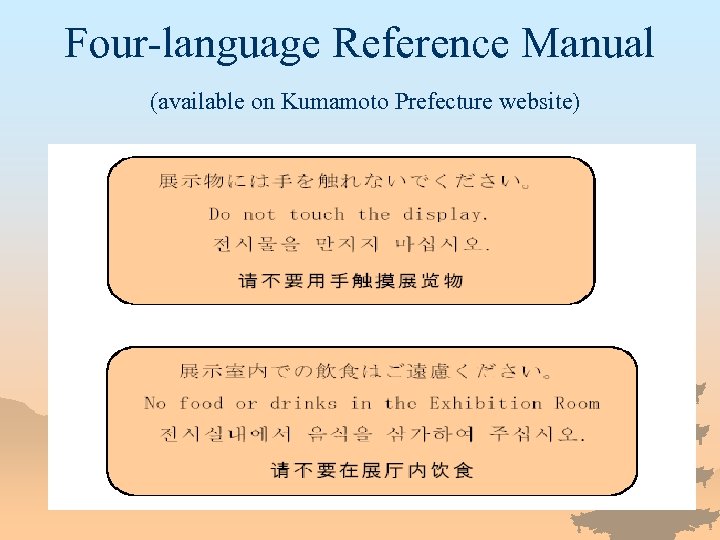 Four-language Reference Manual

(available on Kumamoto Prefecture website)

展示物には手を触れないでください。

Do not touch the display.

전시물을 만지지 마십시오.

请不要用手触摸展览物

展示室内での飲食はご遠慮ください。

No food or drinks in the Exhibition Room

전시실내에서 음식을 삼가하여 주십시오.

请不要在展厅内饮食